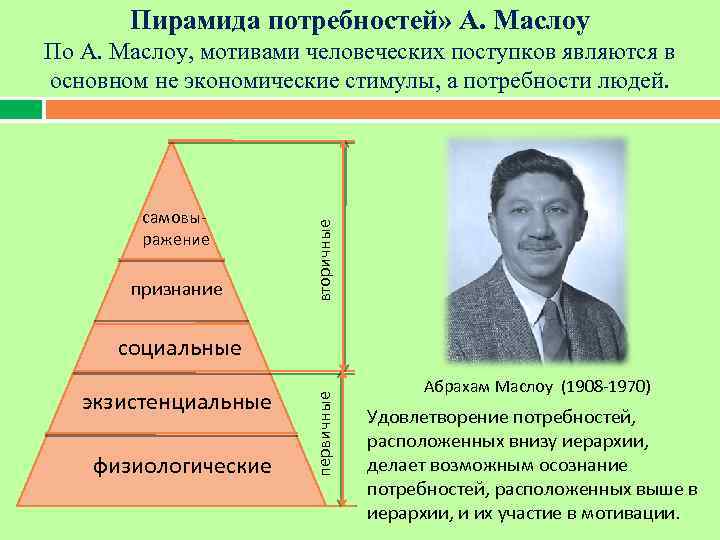 Пирамида потребностей» А. Маслоу

По А. Маслоу, мотивами человеческих поступков являются в основном не экономические стимулы, а потребности людей.

самовыражение

признание

социальные

экзистенциальные

физиологические

вторичные

первичные

Абрахам Маслоу (1908-1970)

Удовлетворение потребностей, расположенных внизу иерархии, делает возможным осознание потребностей, расположенных выше в иерархии, и их участие в мотивации.